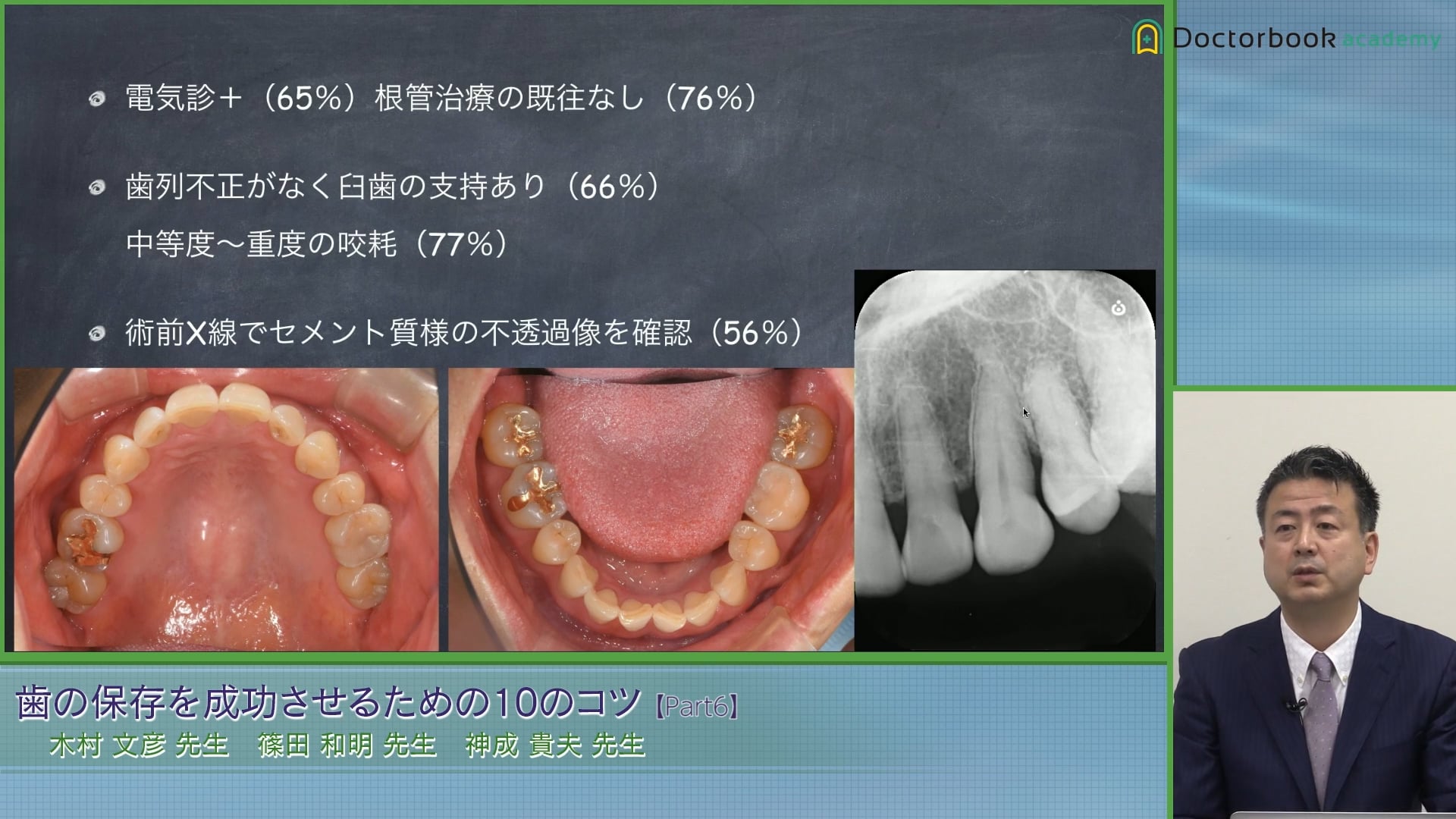 Doctorbook academy

電気診＋（65%）根管治療の既往なし（76%）

歯列不正がなく臼歯の支持あり（66%）
中等度〜重度の咬耗（77%）

術前X線でセメント質様の不透過像を確認（56%）

歯の保存を成功させるための10のコツ【Part6】
木村 文彦 先生　篠田 和明 先生　神成 貴夫 先生